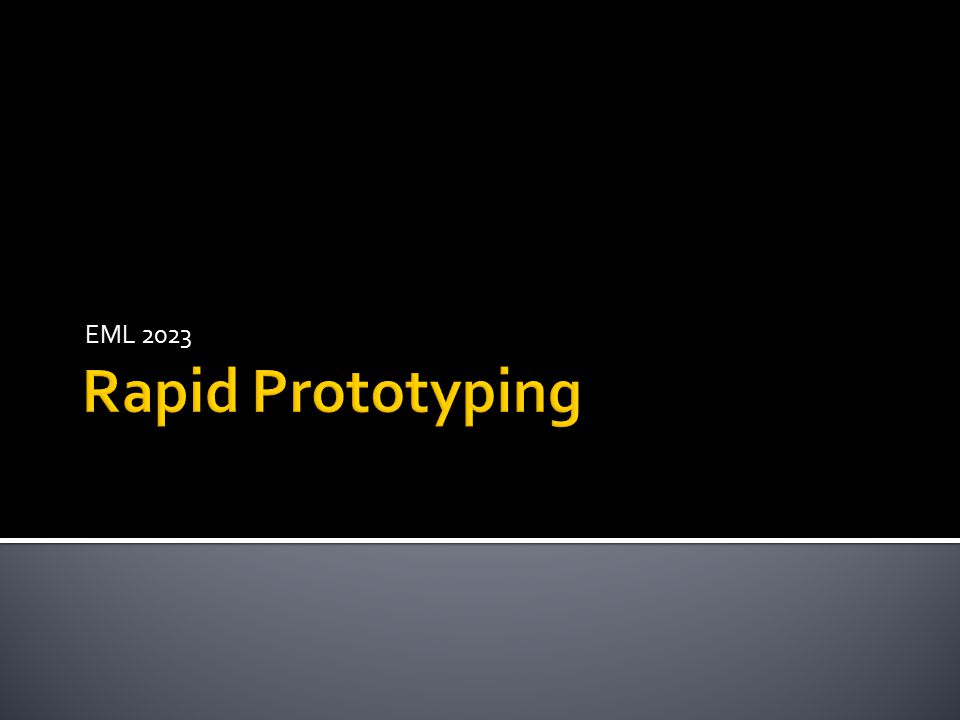 EML 2023

Rapid Prototyping